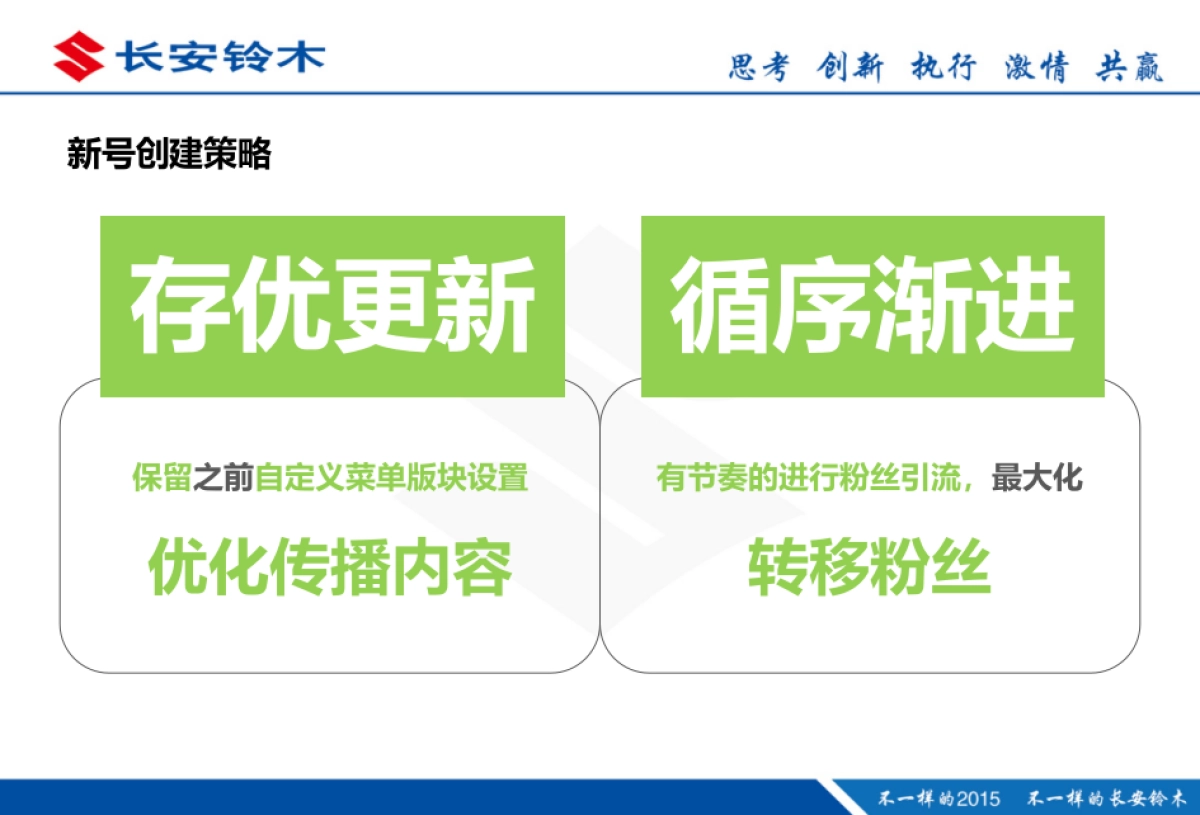 长安铃木

思考 创新 执行 激情 共赢

新号创建策略

存优更新

保留之前自定义菜单版块设置

优化传播内容

循序渐进

有节奏的进行粉丝引流，最大化

转移粉丝

不一样的2015 不一样的长安铃木